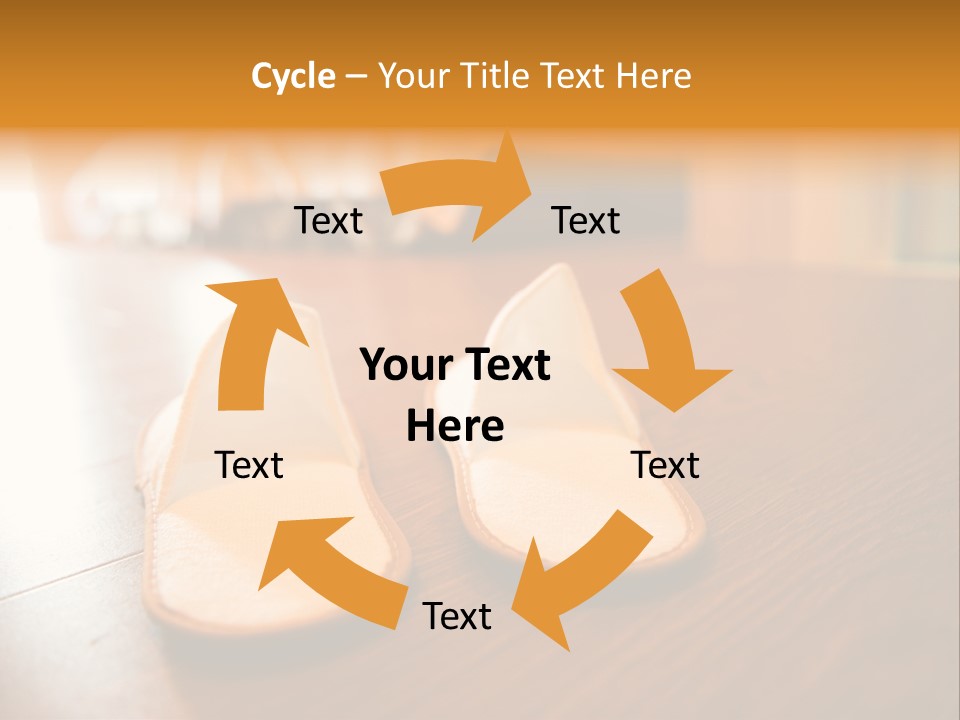 Cycle – Your Title Text Here

Text

Text

Your Text Here

Text

Text

Text